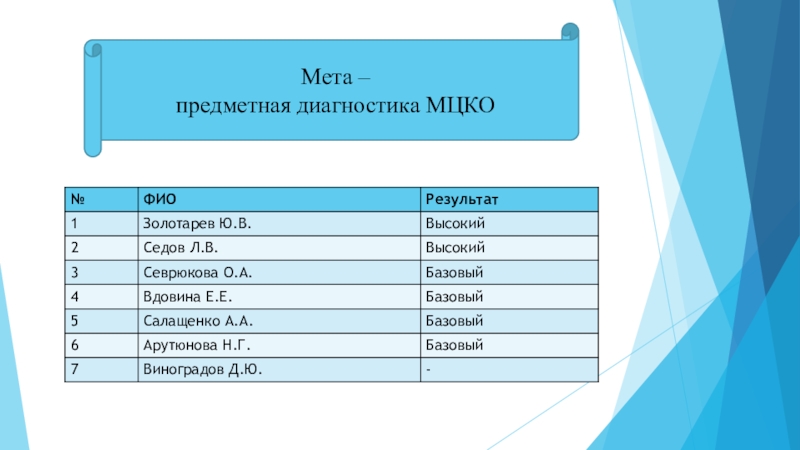 Мета –
предметная диагностика МЦКО

| № | ФИО | Результат |
|---|---|---|
| 1 | Золотарев Ю.В. | Высокий |
| 2 | Седов Л.В. | Высокий |
| 3 | Севрюкова О.А. | Базовый |
| 4 | Вдовина Е.Е. | Базовый |
| 5 | Салащенко А.А. | Базовый |
| 6 | Арутюнова Н.Г. | Базовый |
| 7 | Виноградов Д.Ю. | - |